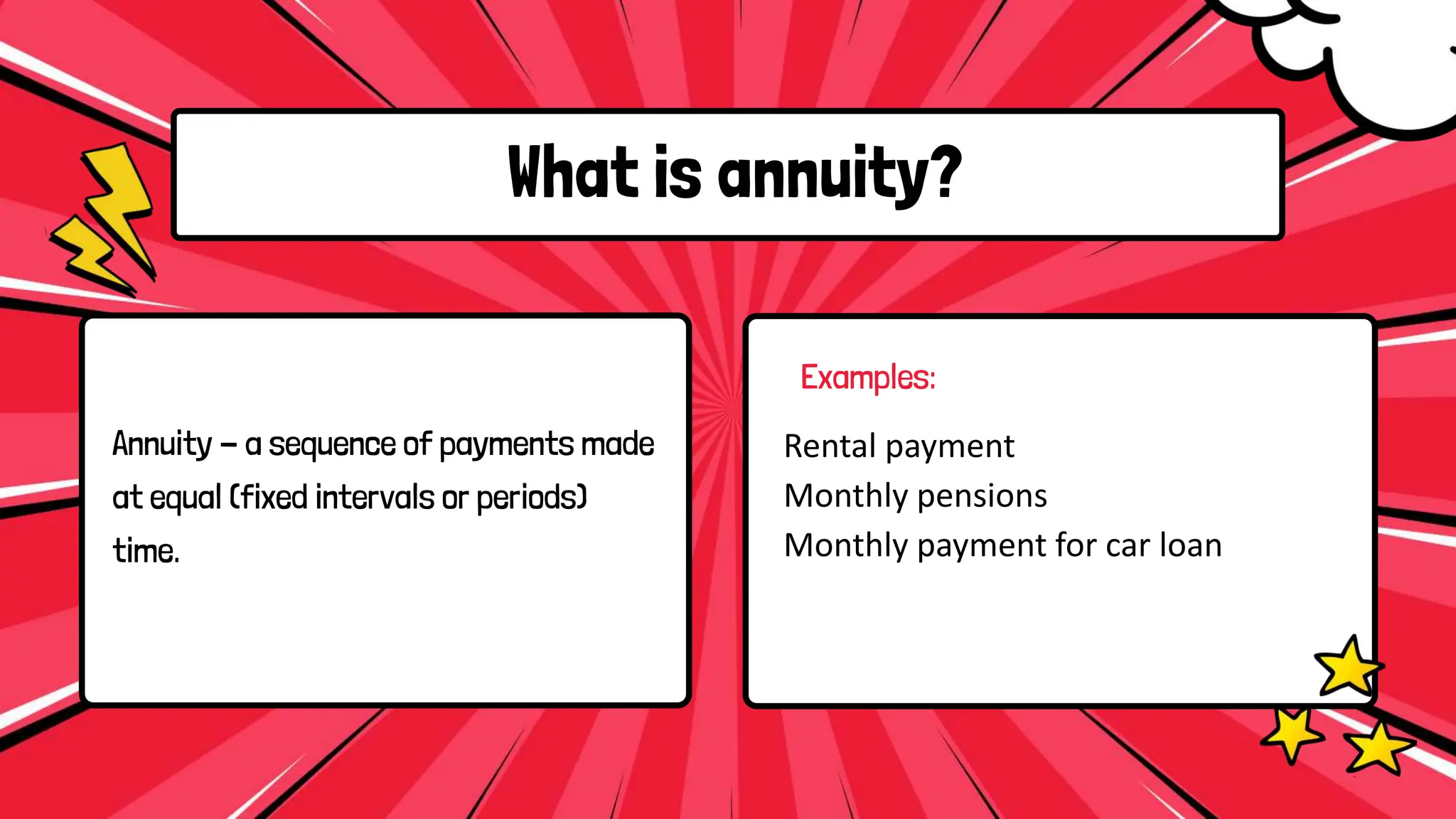 What is annuity?

Annuity – a sequence of payments made at equal (fixed intervals or periods) time.

Examples:

Rental payment
Monthly pensions
Monthly payment for car loan